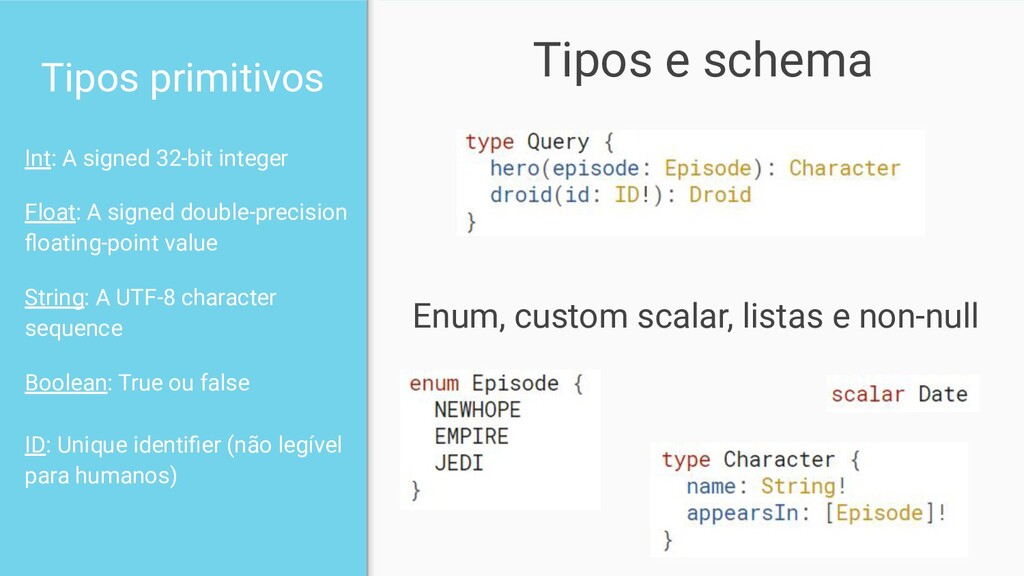 Tipos primitivos

Int: A signed 32-bit integer

Float: A signed double-precision floating-point value

String: A UTF-8 character sequence

Boolean: True ou false

ID: Unique identifier (não legível para humanos)

Tipos e schema

type Query {
  hero(episode: Episode): Character
  droid(id: ID!): Droid
}

Enum, custom scalar, listas e non-null

enum Episode {
  NEWHOPE
  EMPIRE
  JEDI
}

scalar Date

type Character {
  name: String!
  appearsIn: [Episode]!
}